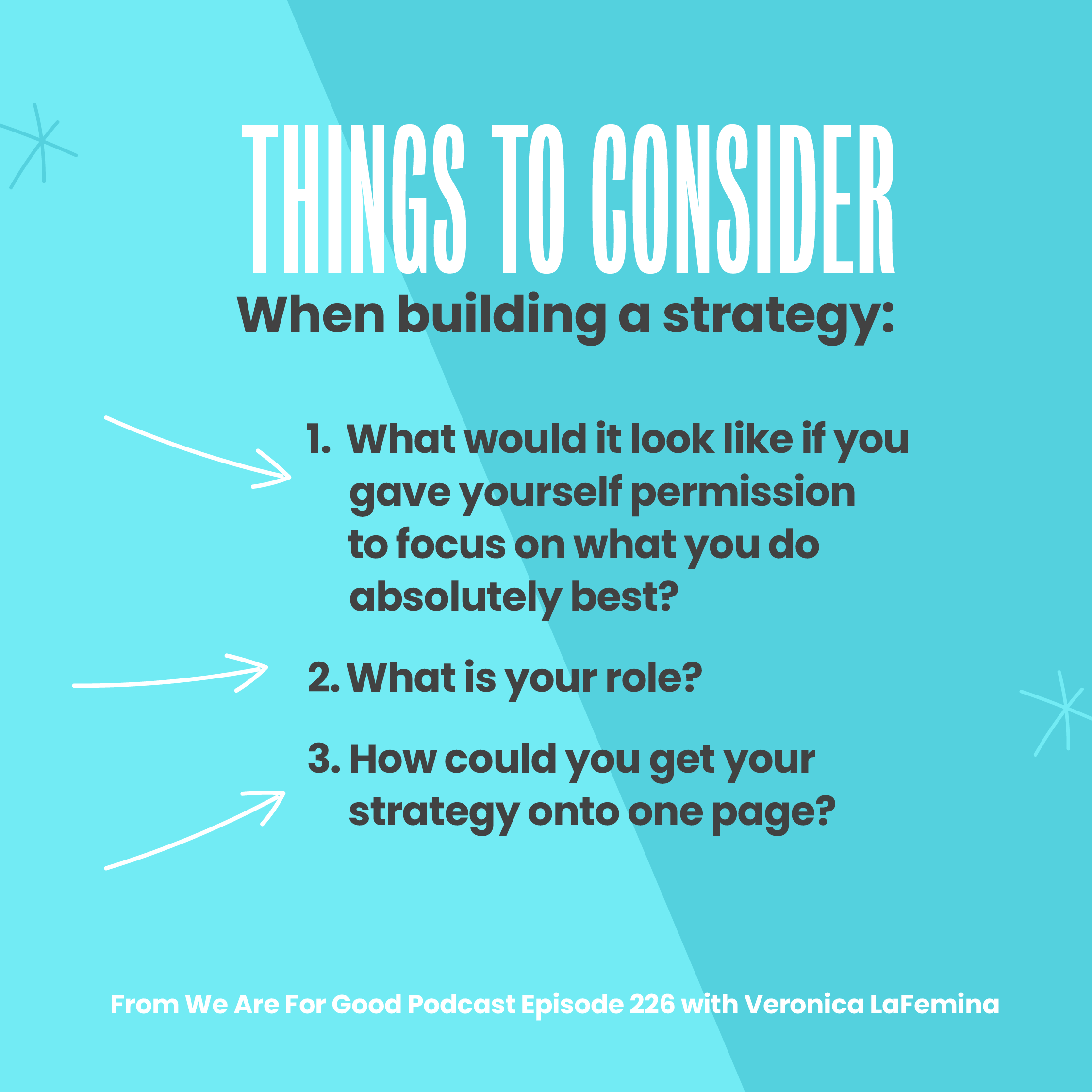 THINGS TO CONSIDER
When building a strategy:

1. What would it look like if you gave yourself permission to focus on what you do absolutely best?

2. What is your role?

3. How could you get your strategy onto one page?

From We Are For Good Podcast Episode 226 with Veronica LaFemina